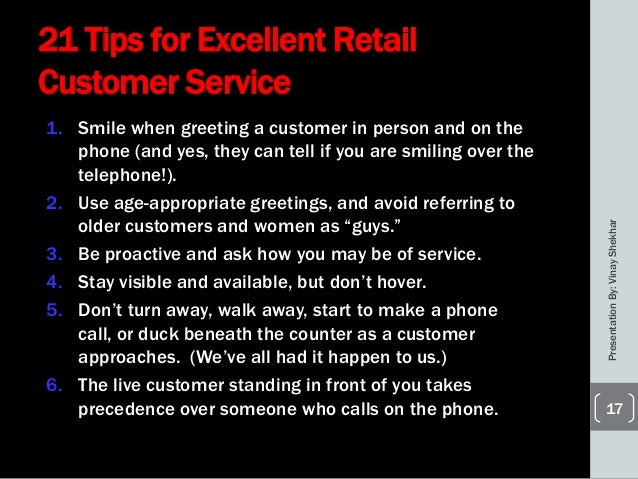 21 Tips for Excellent Retail Customer Service

1. Smile when greeting a customer in person and on the phone (and yes, they can tell if you are smiling over the telephone!).
2. Use age-appropriate greetings, and avoid referring to older customers and women as “guys.”
3. Be proactive and ask how you may be of service.
4. Stay visible and available, but don’t hover.
5. Don’t turn away, walk away, start to make a phone call, or duck beneath the counter as a customer approaches. (We’ve all had it happen to us.)
6. The live customer standing in front of you takes precedence over someone who calls on the phone.

Presentation By: Vinay Shekhar

17